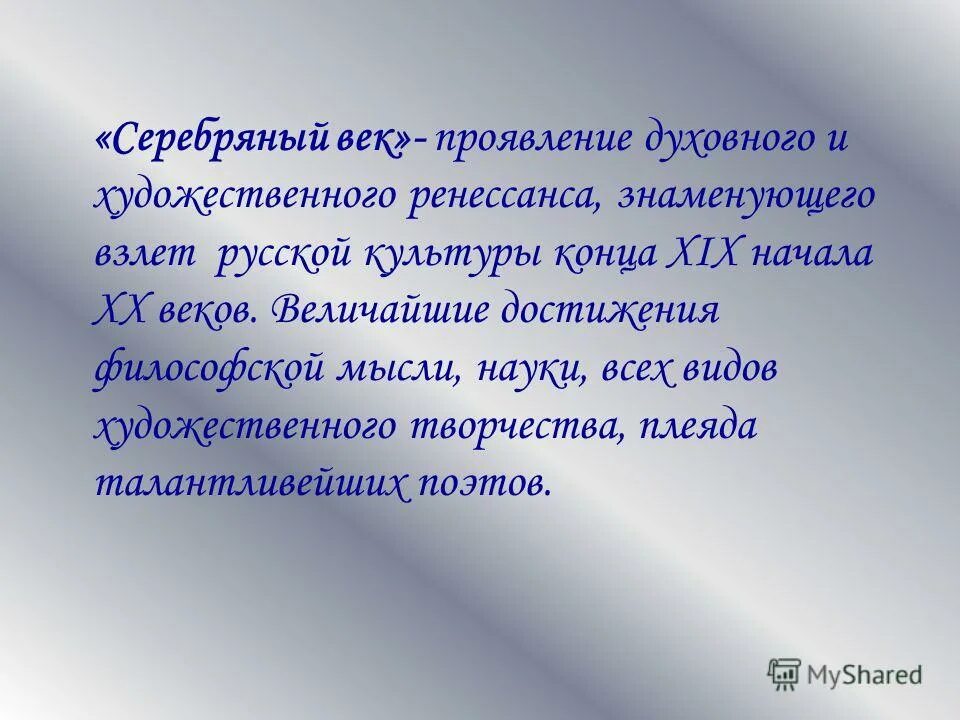 «Серебряный век»- проявление духовного и художественного ренессанса, знаменующего взлет русской культуры конца XIX начала XX веков. Величайшие достижения философской мысли, науки, всех видов художественного творчества, плеяда талантливейших поэтов.

MyShared